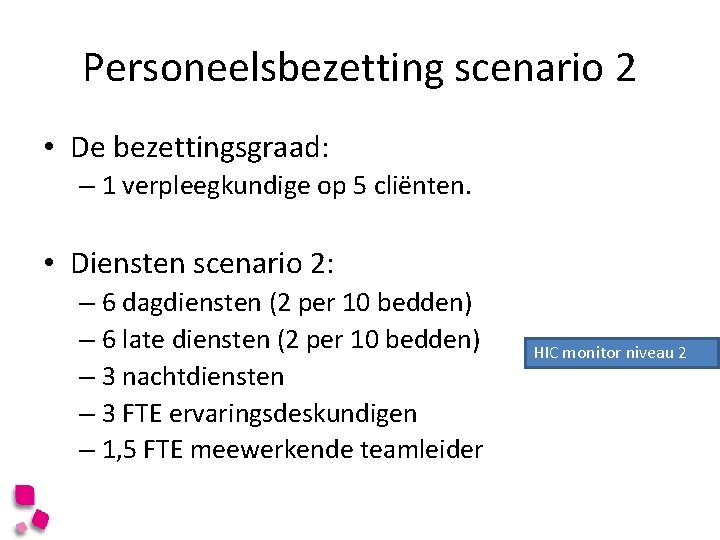 Personeelsbezetting scenario 2

• De bezettingsgraad:
– 1 verpleegkundige op 5 cliënten.

• Diensten scenario 2:
– 6 dagdiensten (2 per 10 bedden)
– 6 late diensten (2 per 10 bedden)
– 3 nachtdiensten
– 3 FTE ervaringsdeskundigen
– 1,5 FTE meewerkende teamleider

HIC monitor niveau 2